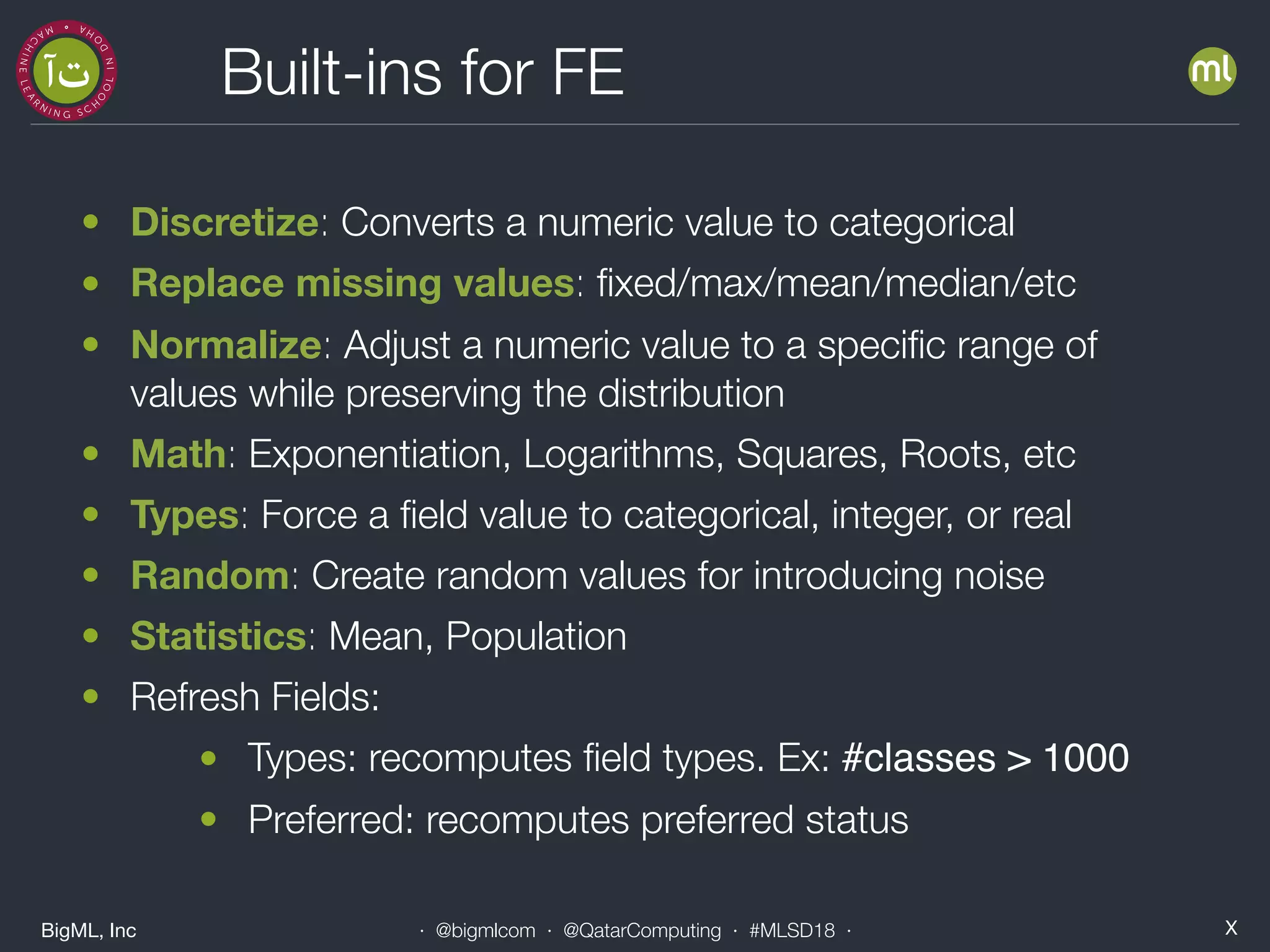 MACHINE LEARNING SCHOOL IN DOHA
آت

Built-ins for FE

ml

- Discretize: Converts a numeric value to categorical
- Replace missing values: fixed/max/mean/median/etc
- Normalize: Adjust a numeric value to a specific range of values while preserving the distribution
- Math: Exponentiation, Logarithms, Squares, Roots, etc
- Types: Force a field value to categorical, integer, or real
- Random: Create random values for introducing noise
- Statistics: Mean, Population
- Refresh Fields:
  - Types: recomputes field types. Ex: #classes > 1000
  - Preferred: recomputes preferred status

BigML, Inc · @bigmlcom · @QatarComputing · #MLSD18 · X